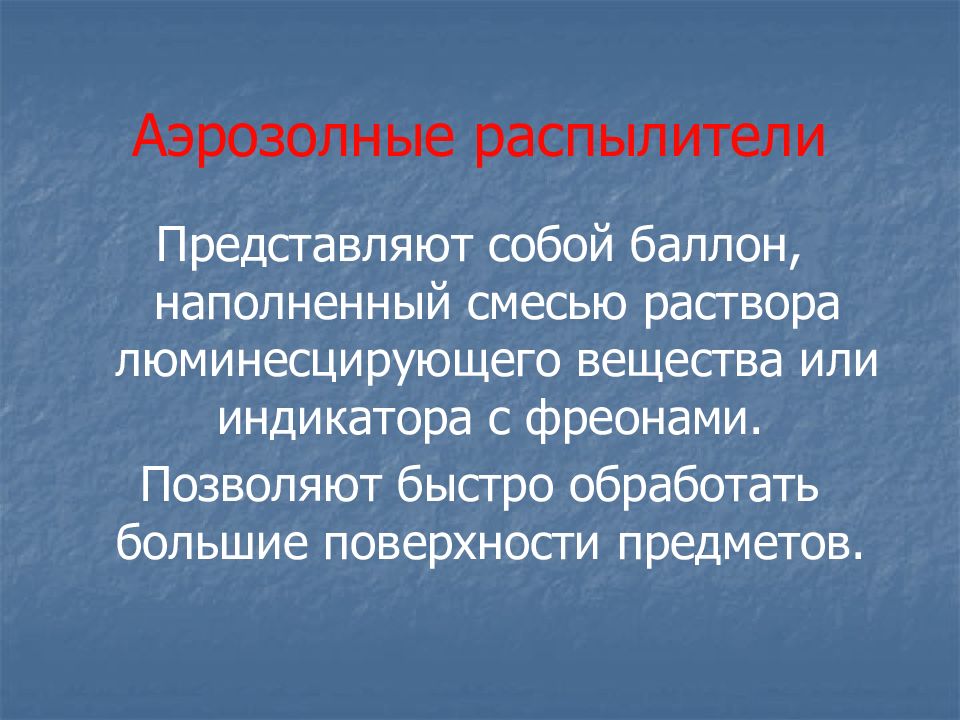 Аэрозолные распылители

Представляют собой баллон, наполненный смесью раствора люминесцирующего вещества или индикатора с фреонами.

Позволяют быстро обработать большие поверхности предметов.